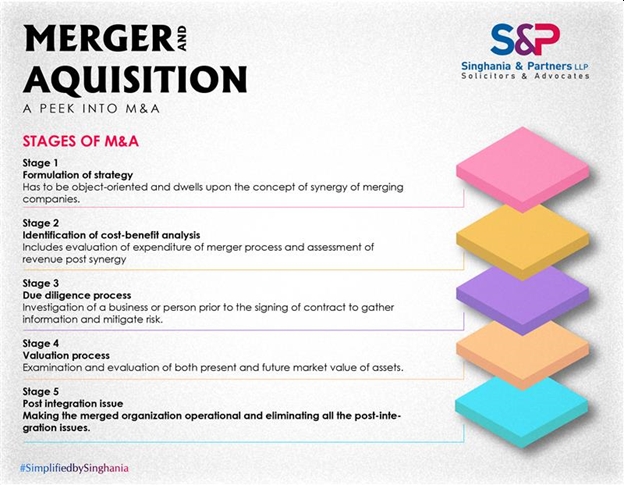 MERGER AND AQUISITION
A PEEK INTO M&A

S&P
Singhania & Partners LLP
Solicitors & Advocates

STAGES OF M&A

Stage 1
Formulation of strategy
Has to be object-oriented and dwells upon the concept of synergy of merging companies.

Stage 2
Identification of cost-benefit analysis
Includes evaluation of expenditure of merger process and assessment of revenue post synergy

Stage 3
Due diligence process
Investigation of a business or person prior to the signing of contract to gather information and mitigate risk.

Stage 4
Valuation process
Examination and evaluation of both present and future market value of assets.

Stage 5
Post integration issue
Making the merged organization operational and eliminating all the post-integration issues.

#SimplifiedbySinghania